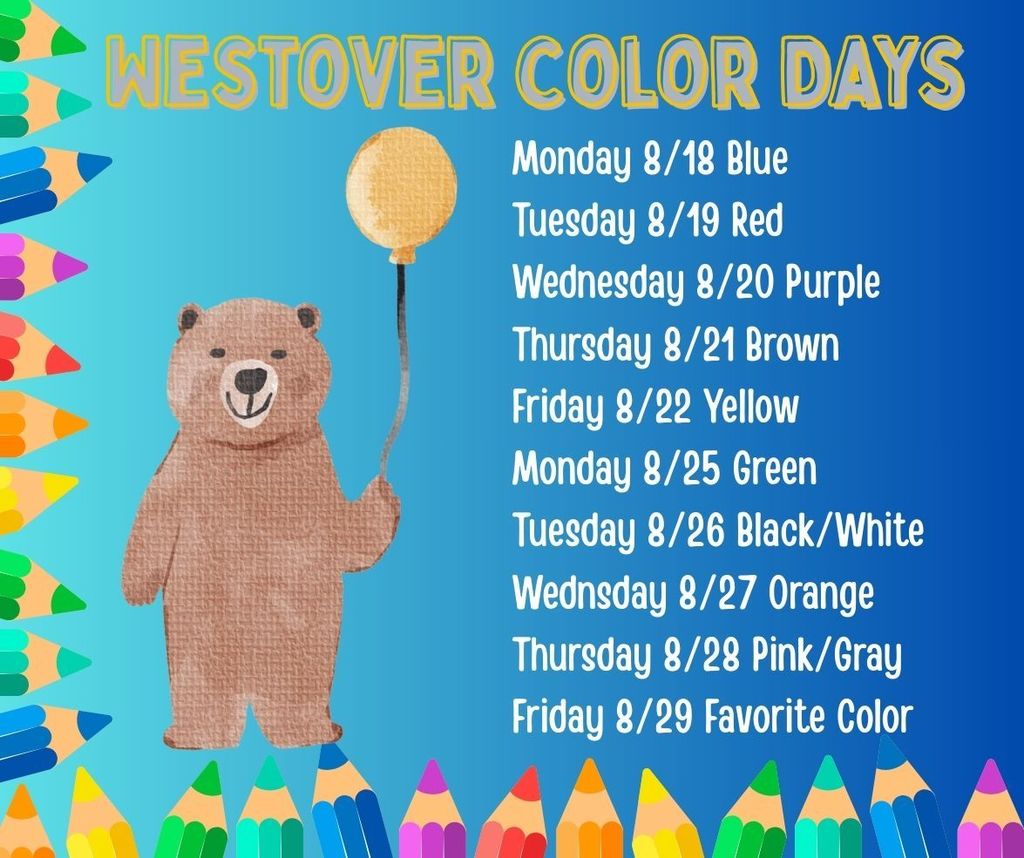 WESTOVER COLOR DAYS

Monday 8/18 Blue
Tuesday 8/19 Red
Wednesday 8/20 Purple
Thursday 8/21 Brown
Friday 8/22 Yellow
Monday 8/25 Green
Tuesday 8/26 Black/White
Wednsday 8/27 Orange
Thursday 8/28 Pink/Gray
Friday 8/29 Favorite Color